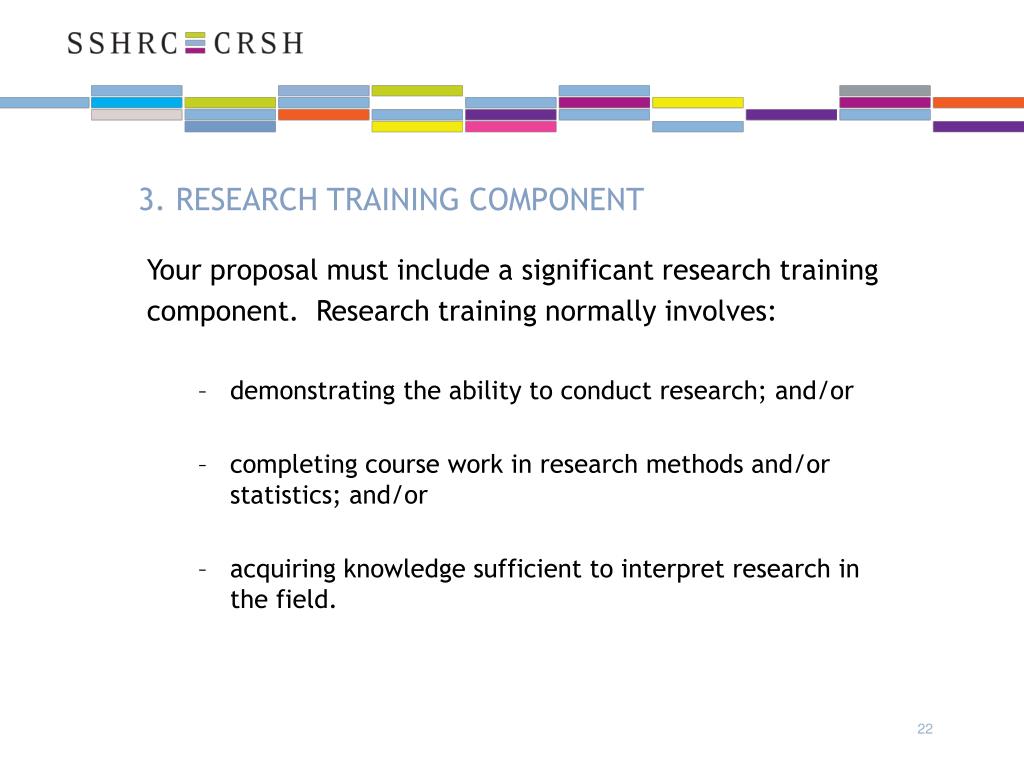 SSHRC CRSH

3. RESEARCH TRAINING COMPONENT

Your proposal must include a significant research training component. Research training normally involves:

– demonstrating the ability to conduct research; and/or

– completing course work in research methods and/or statistics; and/or

– acquiring knowledge sufficient to interpret research in the field.

22